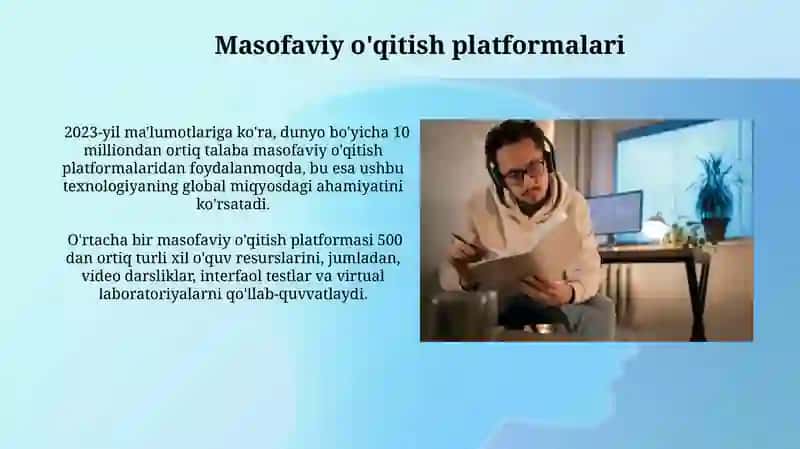 Masofaviy o'qitish platformalari

2023-yil ma'lumotlariga ko'ra, dunyo bo'yicha 10 milliondan ortiq talaba masofaviy o'qitish platformalaridan foydalanmoqda, bu esa ushbu texnologiyaning global miqyosdagi ahamiyatini ko'rsatadi.

O'rtacha bir masofaviy o'qitish platformasi 500 dan ortiq turli xil o'quv resurslarini, jumladan, video darsliklar, interfaol testlar va virtual laboratoriyalarni qo'llab-quvvatlaydi.